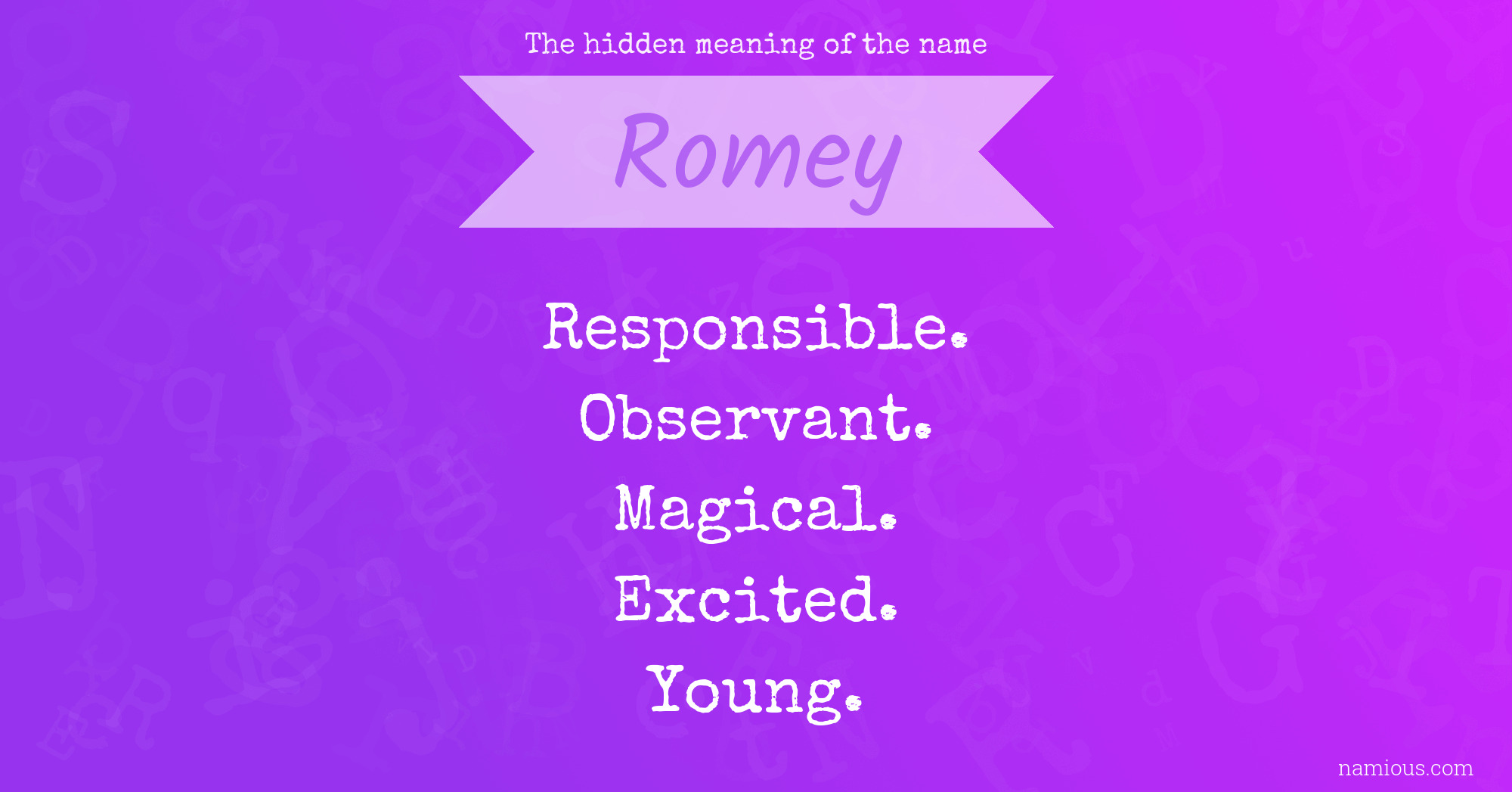 The hidden meaning of the name

Romey

Responsible.
Observant.
Magical.
Excited.
Young.

namious.com